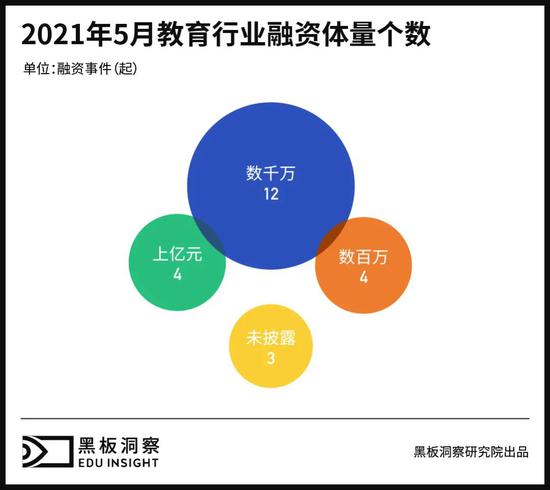 2021年5月教育行业融资体量个数

单位:融资事件(起)

数千万
12

上亿元
4

数百万
4

未披露
3

黑板洞察
EDU INSIGHT

黑板洞察研究院出品